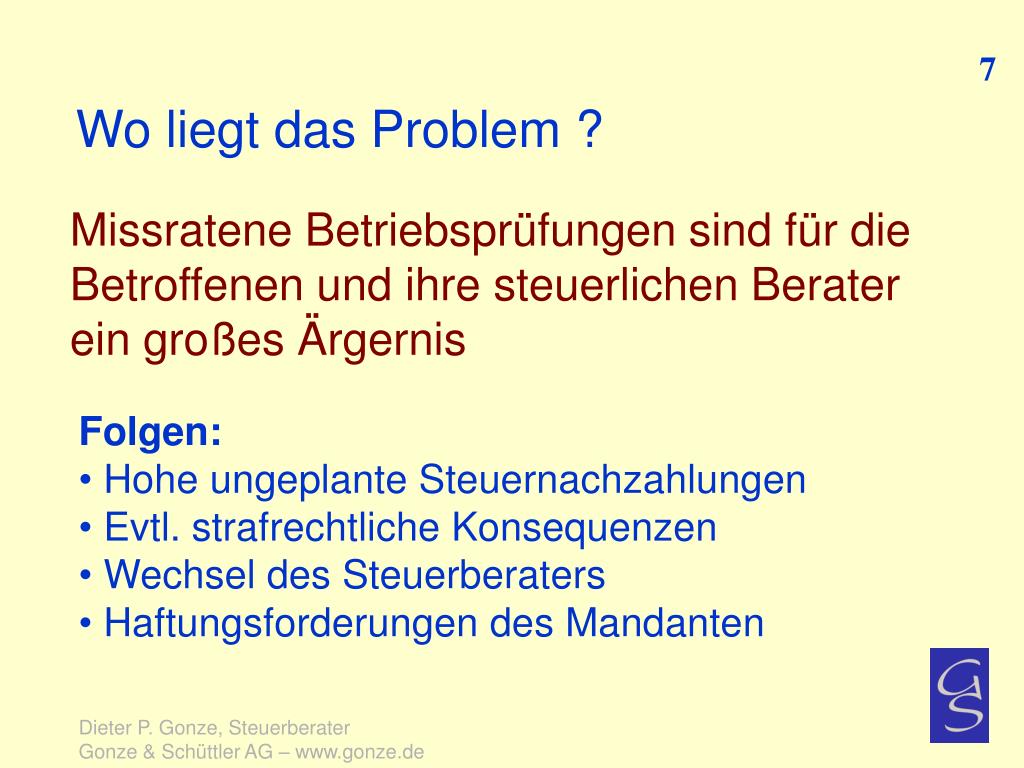 7

Wo liegt das Problem ?

Missratene Betriebsprüfungen sind für die Betroffenen und ihre steuerlichen Berater ein großes Ärgernis

Folgen:
• Hohe ungeplante Steuernachzahlungen
• Evtl. strafrechtliche Konsequenzen
• Wechsel des Steuerberaters
• Haftungsforderungen des Mandanten

GS

Dieter P. Gonze, Steuerberater
Gonze & Schüttler AG – www.gonze.de